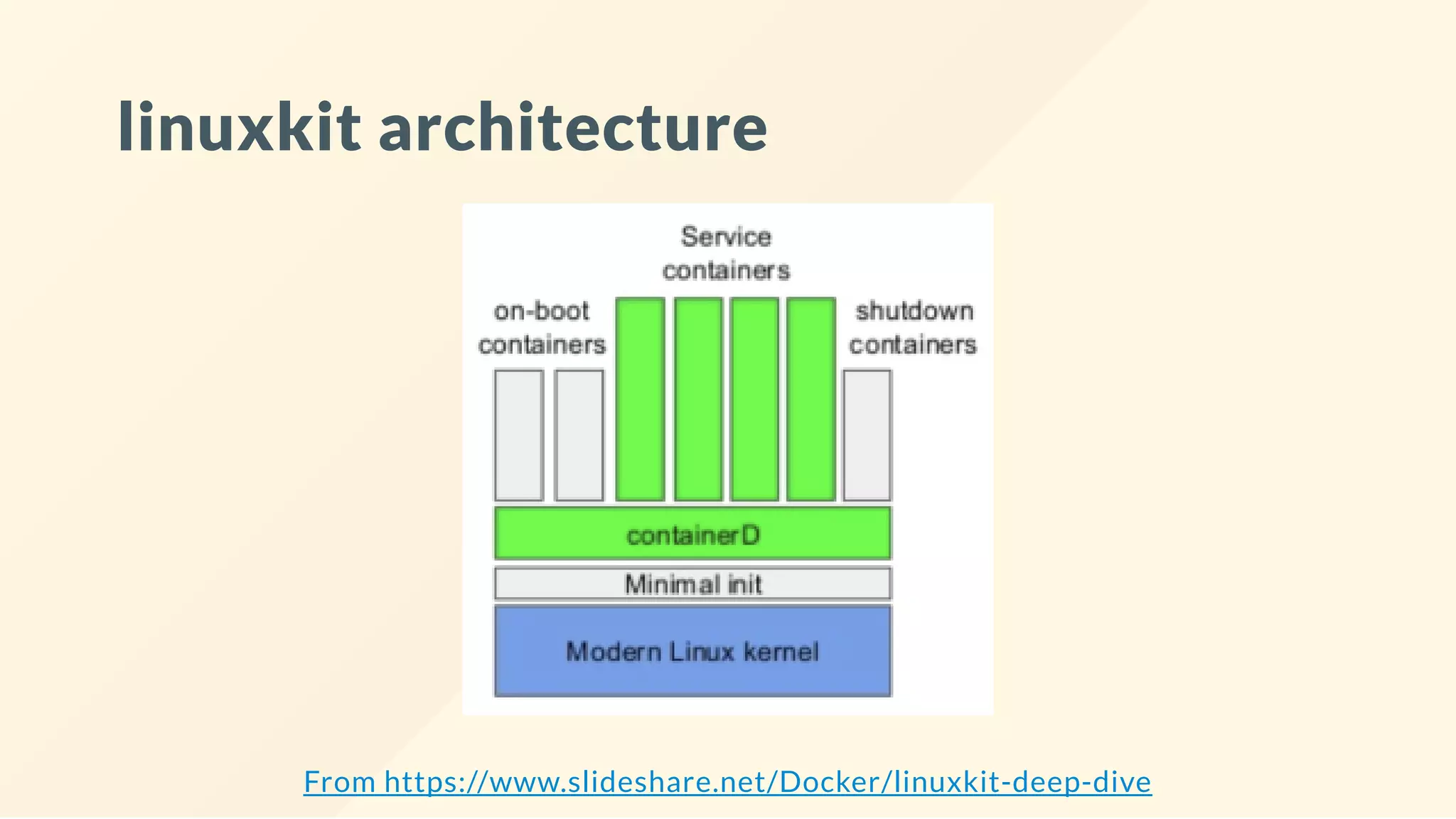 linuxkit architecture

Service containers

on-boot containers

shutdown containers

containerD

Minimal init

Modern Linux kernel

From https://www.slideshare.net/Docker/linuxkit-deep-dive